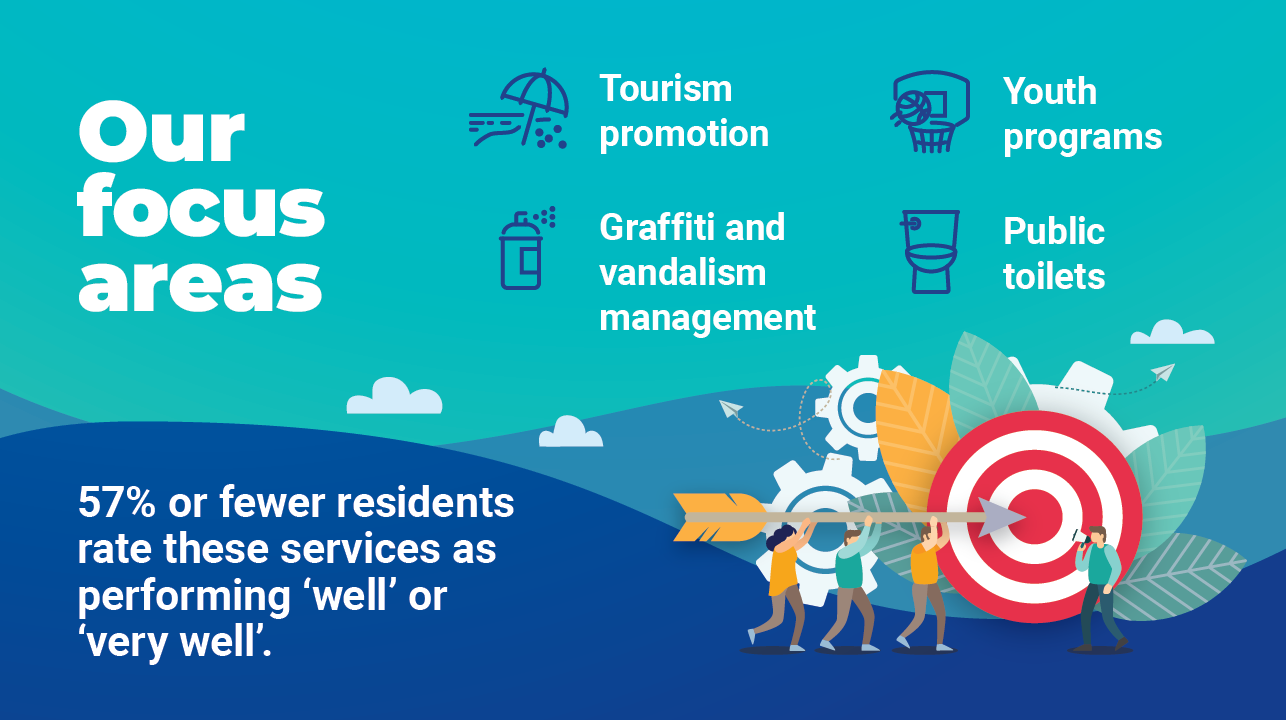 Our focus areas

Tourism promotion

Youth programs

Graffiti and vandalism management

Public toilets

57% or fewer residents rate these services as performing ‘well’ or ‘very well’.